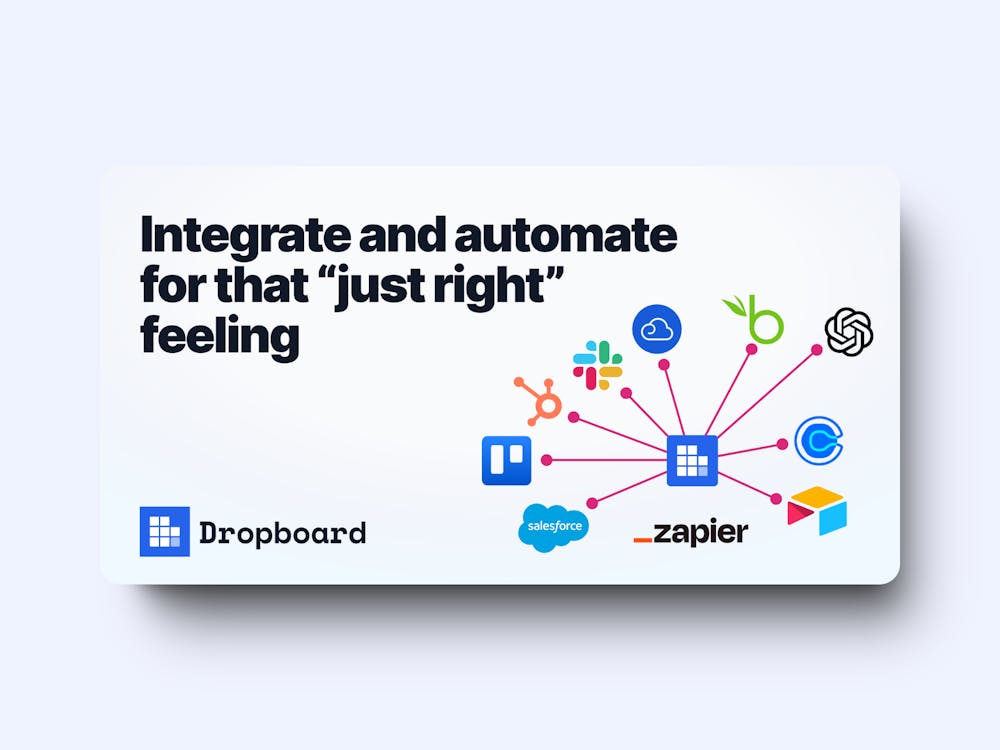 Integrate and automate for that “just right” feeling

Dropboard

salesforce

_zapier